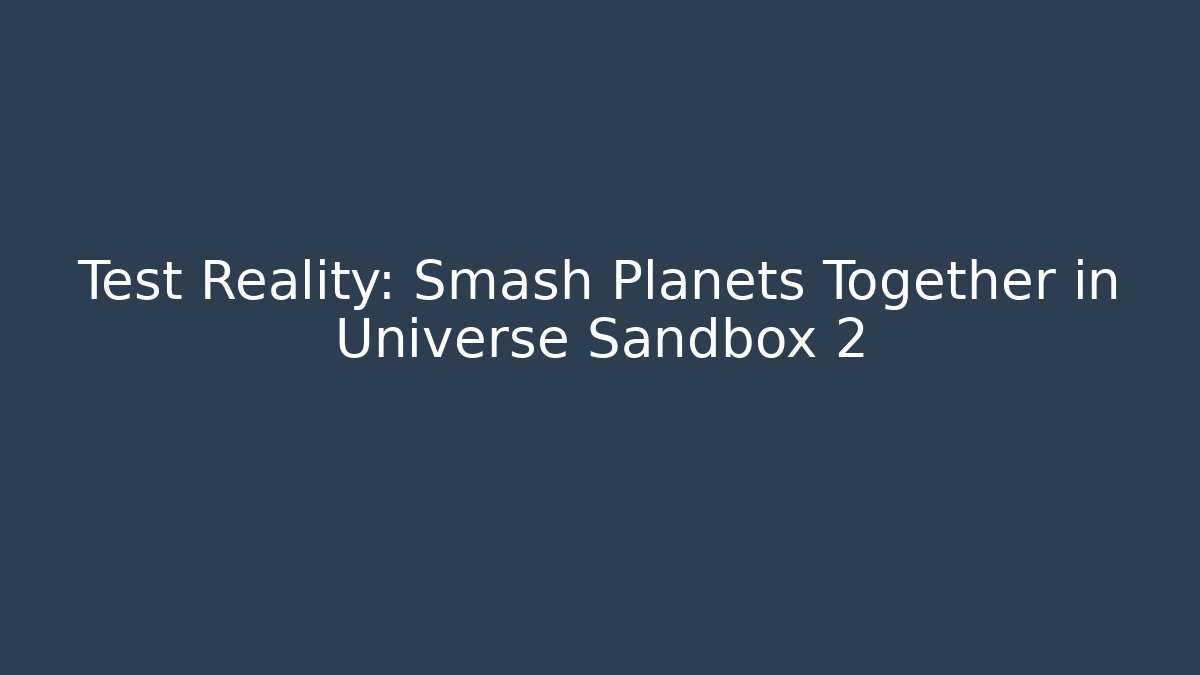 Test Reality: Smash Planets Together in Universe Sandbox 2